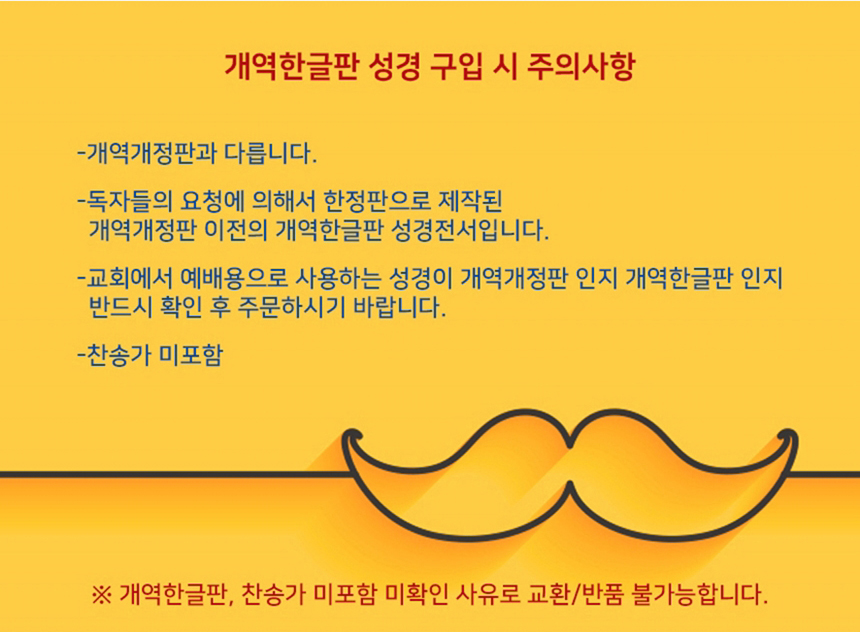 개역한글판 성경 구입 시 주의사항

-개역개정판과 다릅니다.

-독자들의 요청에 의해서 한정판으로 제작된 개역개정판 이전의 개역한글판 성경전서입니다.

-교회에서 예배용으로 사용하는 성경이 개역개정판 인지 개역한글판 인지 반드시 확인 후 주문하시기 바랍니다.

-찬송가 미포함

※ 개역한글판, 찬송가 미포함 미확인 사유로 교환/반품 불가능합니다.